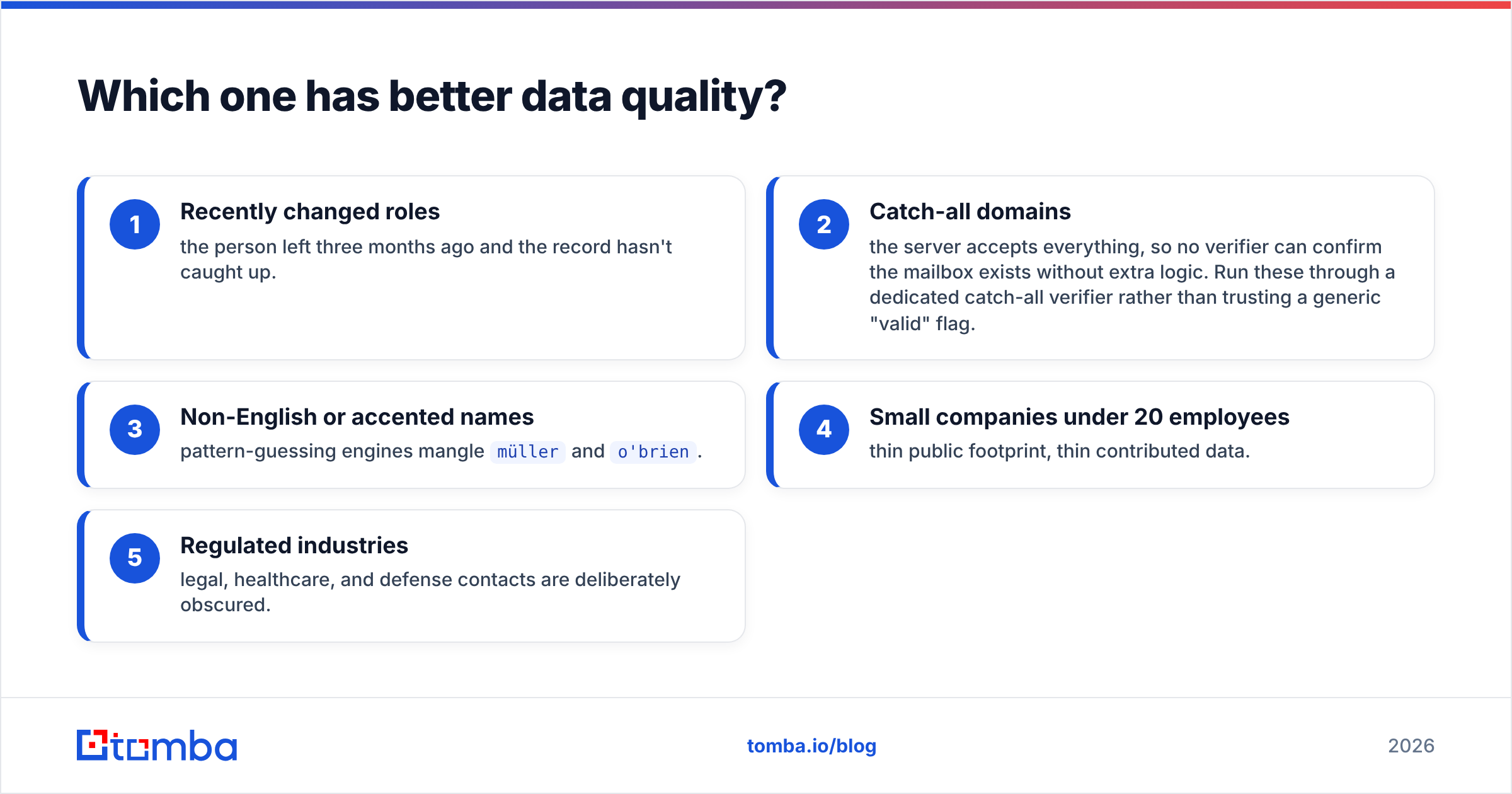 Which one has better data quality?

1

Recently changed roles

the person left three months ago and the record hasn't caught up.

2

Catch-all domains

the server accepts everything, so no verifier can confirm the mailbox exists without extra logic. Run these through a dedicated catch-all verifier rather than trusting a generic "valid" flag.

3

Non-English or accented names

pattern-guessing engines mangle müller and o'brien.

4

Small companies under 20 employees

thin public footprint, thin contributed data.

5

Regulated industries

legal, healthcare, and defense contacts are deliberately obscured.

tomba

tomba.io/blog

2026